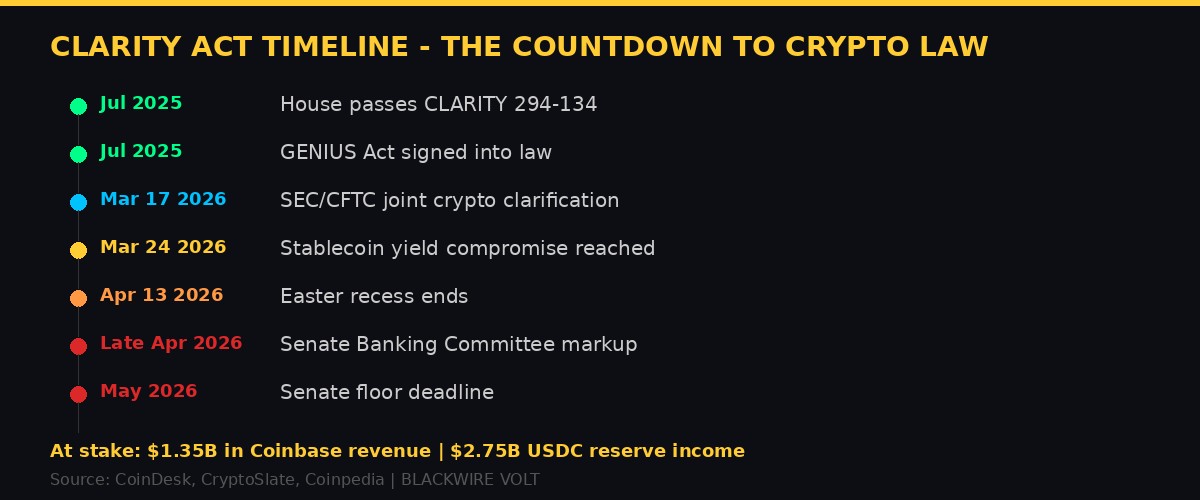 CLARITY ACT TIMELINE - THE COUNTDOWN TO CRYPTO LAW

Jul 2025 House passes CLARITY 294-134

Jul 2025 GENIUS Act signed into law

Mar 17 2026 SEC/CFTC joint crypto clarification

Mar 24 2026 Stablecoin yield compromise reached

Apr 13 2026 Easter recess ends

Late Apr 2026 Senate Banking Committee markup

May 2026 Senate floor deadline

At stake: $1.35B in Coinbase revenue | $2.75B USDC reserve income

Source: CoinDesk, CryptoSlate, Coinpedia | BLACKWIRE VOLT